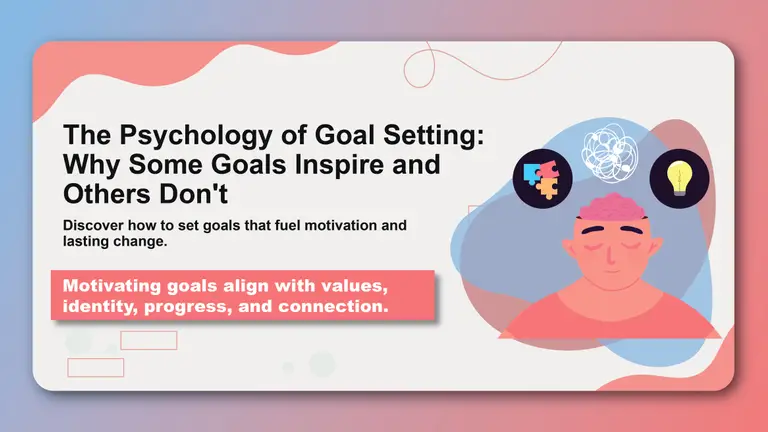 The Psychology of Goal Setting: Why Some Goals Inspire and Others Don't

Discover how to set goals that fuel motivation and lasting change.

Motivating goals align with values, identity, progress, and connection.